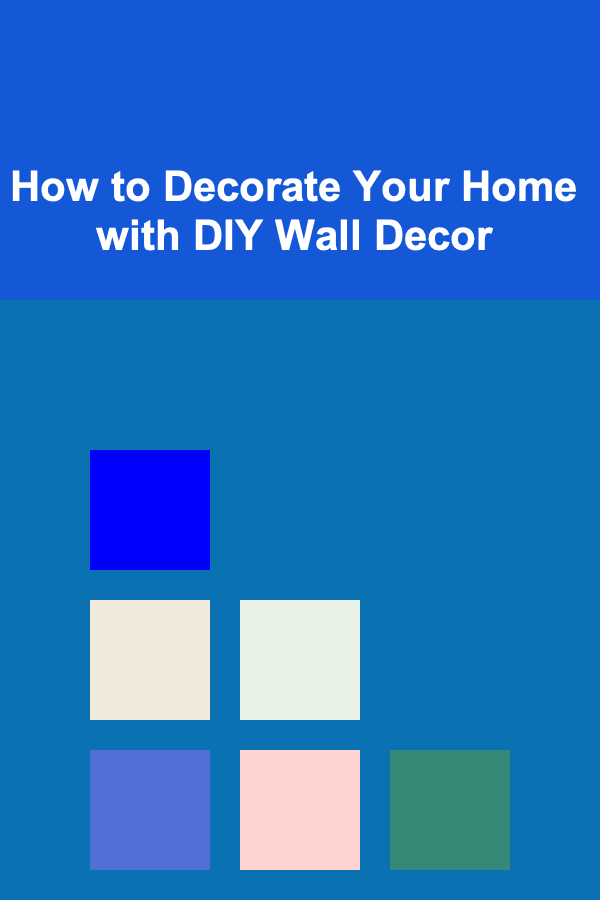 How to Decorate Your Home with DIY Wall Decor